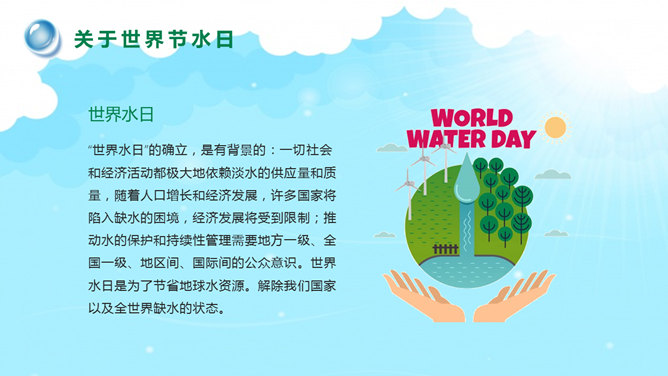 关于世界节水日

世界水日

“世界水日”的确立，是有背景的：一切社会和经济活动都极大地依赖淡水的供应量和质量，随着人口增长和经济发展，许多国家将陷入缺水的困境，经济发展将受到限制；推动水的保护和持续性管理需要地方一级、全国一级、地区间、国际间的公众意识。世界水日是为了节省地球水资源。解除我们国家以及全世界缺水的状态。

WORLD WATER DAY